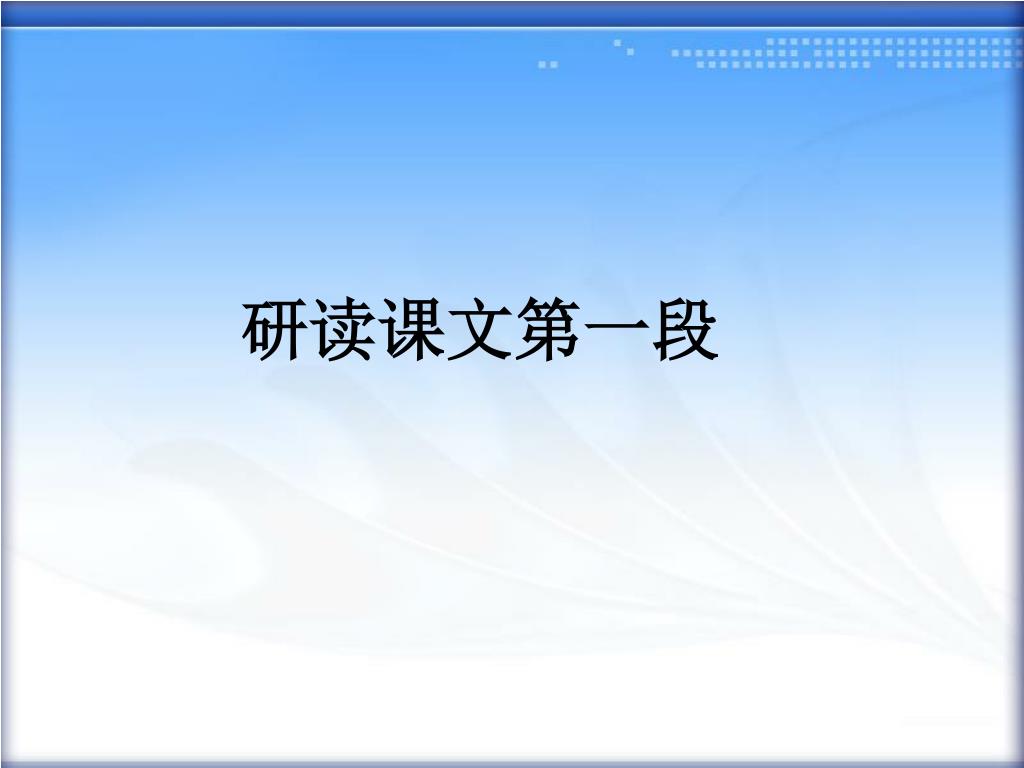 研读课文第一段